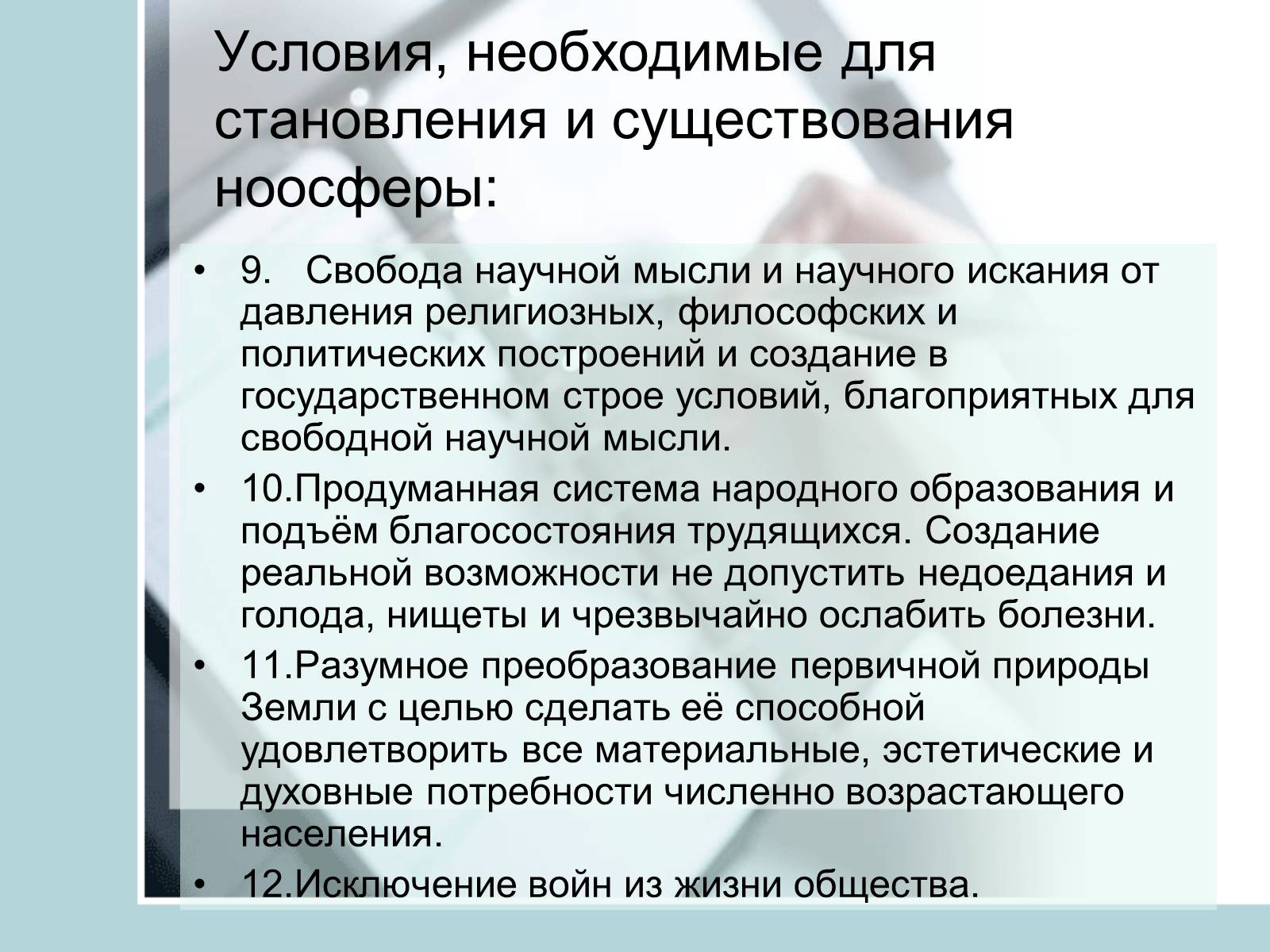 Условия, необходимые для становления и существования ноосферы:

• 9. Свобода научной мысли и научного искания от давления религиозных, философских и политических построений и создание в государственном строе условий, благоприятных для свободной научной мысли.
• 10.Продуманная система народного образования и подъём благосостояния трудящихся. Создание реальной возможности не допустить недоедания и голода, нищеты и чрезвычайно ослабить болезни.
• 11.Разумное преобразование первичной природы Земли с целью сделать её способной удовлетворить все материальные, эстетические и духовные потребности численно возрастающего населения.
• 12.Исключение войн из жизни общества.